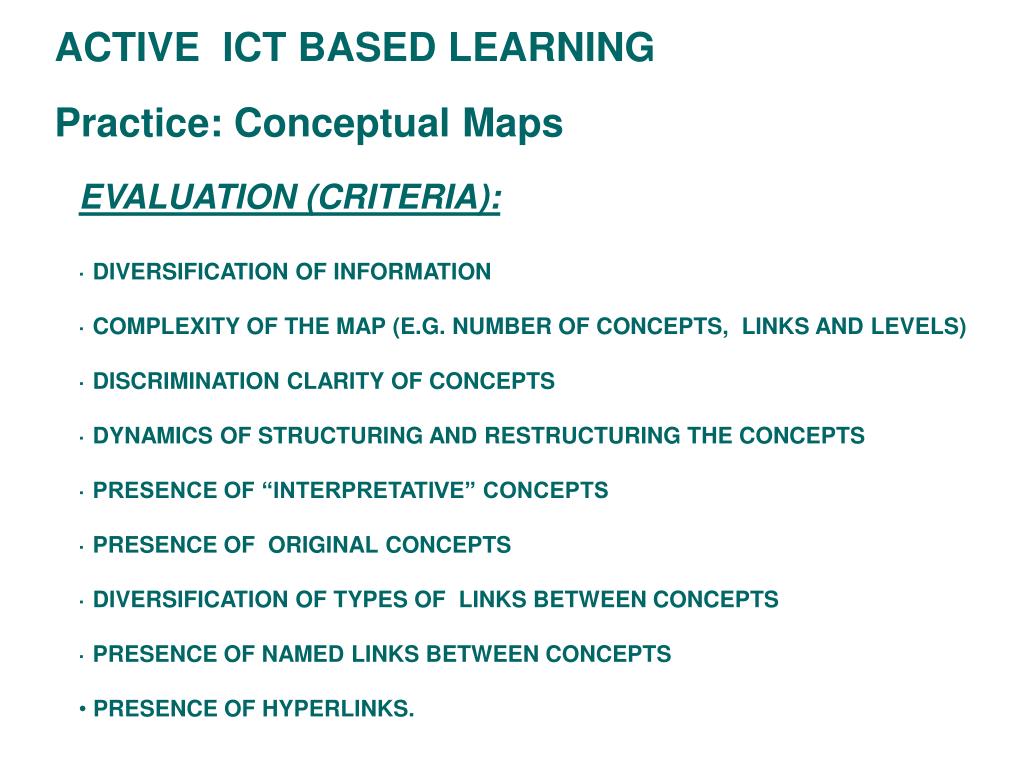 ACTIVE ICT BASED LEARNING

Practice: Conceptual Maps

EVALUATION (CRITERIA):

· DIVERSIFICATION OF INFORMATION

· COMPLEXITY OF THE MAP (E.G. NUMBER OF CONCEPTS, LINKS AND LEVELS)

· DISCRIMINATION CLARITY OF CONCEPTS

· DYNAMICS OF STRUCTURING AND RESTRUCTURING THE CONCEPTS

· PRESENCE OF “INTERPRETATIVE” CONCEPTS

· PRESENCE OF ORIGINAL CONCEPTS

· DIVERSIFICATION OF TYPES OF LINKS BETWEEN CONCEPTS

· PRESENCE OF NAMED LINKS BETWEEN CONCEPTS

• PRESENCE OF HYPERLINKS.